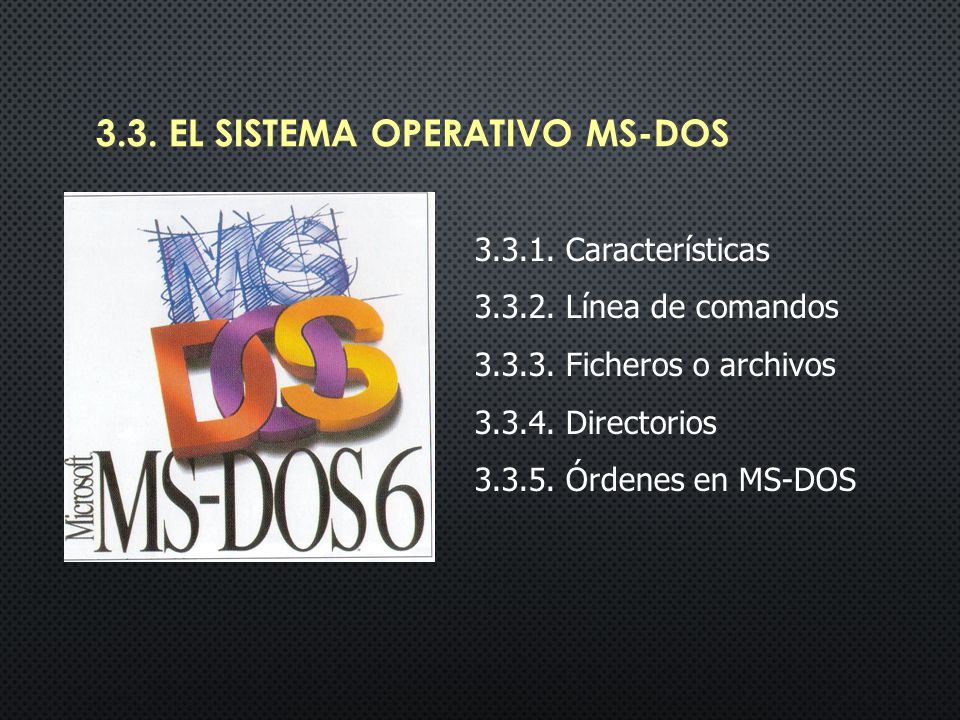 3.3. EL SISTEMA OPERATIVO MS-DOS

MS DOS

Microsoft MS-DOS 6

3.3.1. Características

3.3.2. Línea de comandos

3.3.3. Ficheros o archivos

3.3.4. Directorios

3.3.5. Órdenes en MS-DOS